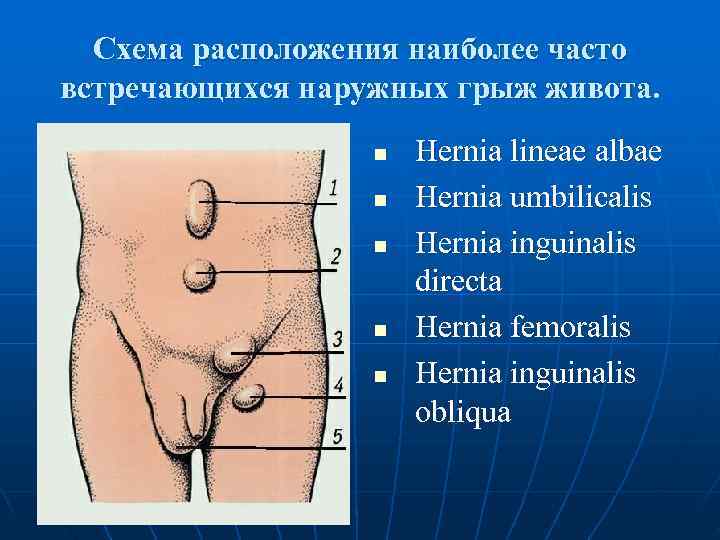 Схема расположения наиболее часто встречающихся наружных грыж живота.

1
2
3
4
5

- Hernia lineae albae
- Hernia umbilicalis
- Hernia inguinalis directa
- Hernia femoralis
- Hernia inguinalis obliqua